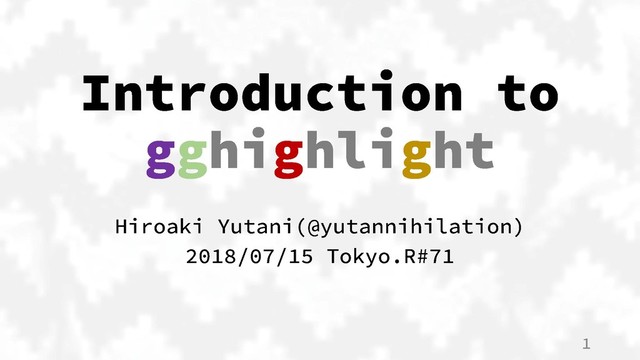 Introduction to gghighlight

Hiroaki Yutani(@yutannihilation)
2018/07/15 Tokyo.R#71

1